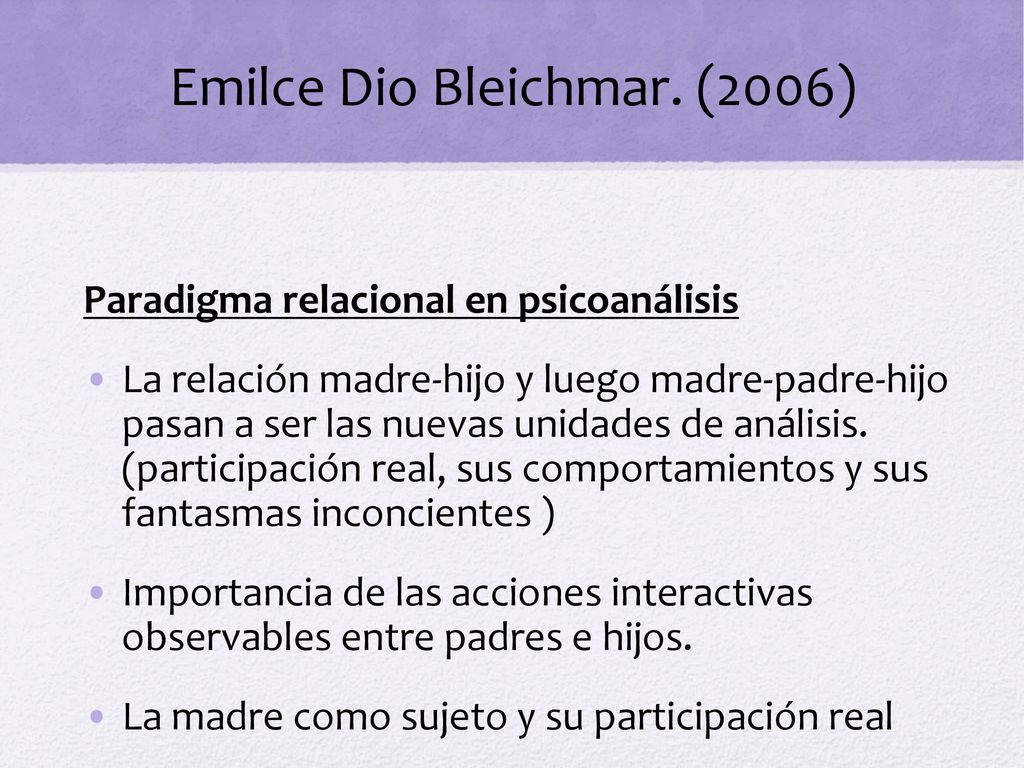 Emilce Dio Bleichmar. (2006)

Paradigma relacional en psicoanálisis

• La relación madre-hijo y luego madre-padre-hijo pasan a ser las nuevas unidades de análisis. (participación real, sus comportamientos y sus fantasmas inconcientes )

• Importancia de las acciones interactivas observables entre padres e hijos.

• La madre como sujeto y su participación real